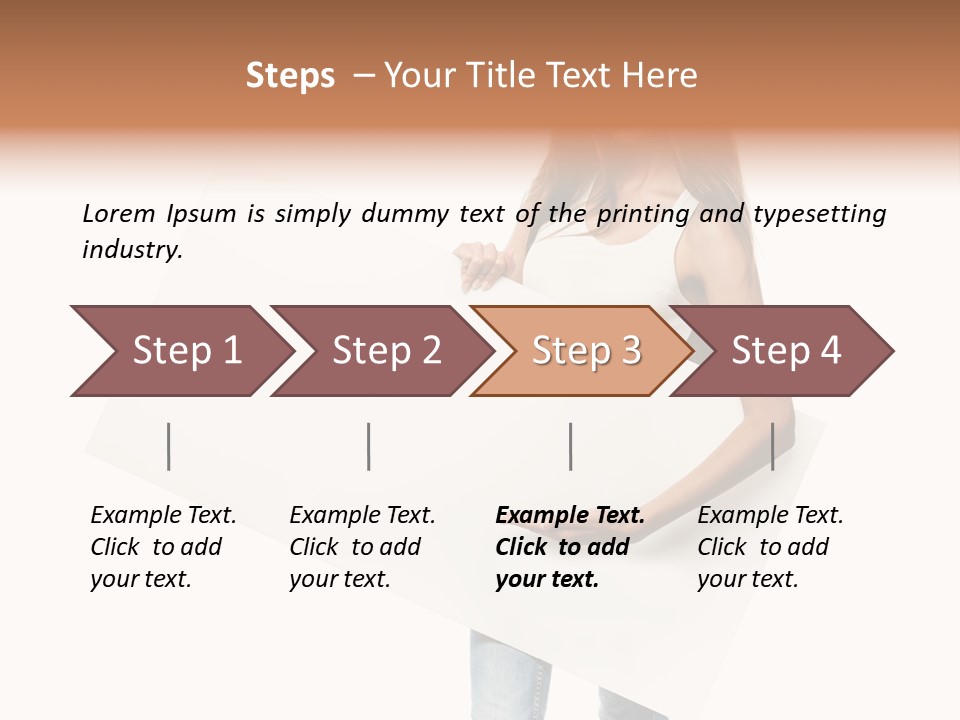 Steps – Your Title Text Here

Lorem Ipsum is simply dummy text of the printing and typesetting industry.

Step 1

Step 2

Step 3

Step 4

Example Text. Click to add your text.

Example Text. Click to add your text.

Example Text. Click to add your text.

Example Text. Click to add your text.